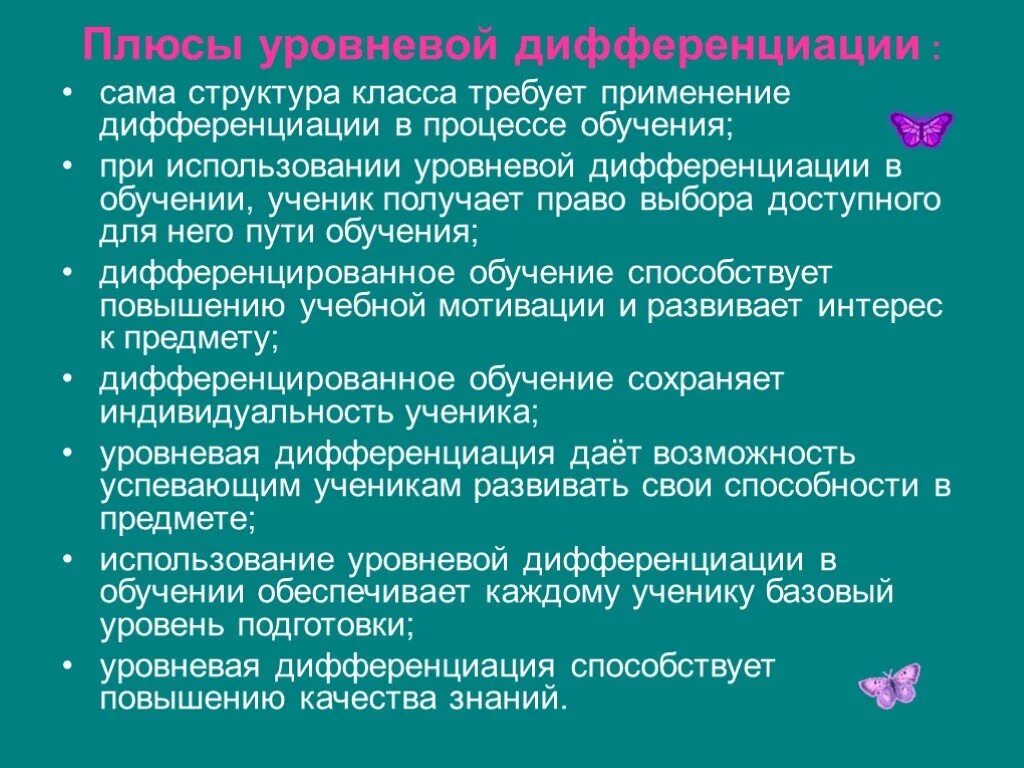 Плюсы уровневой дифференциации :

• сама структура класса требует применение дифференциации в процессе обучения;
• при использовании уровневой дифференциации в обучении, ученик получает право выбора доступного для него пути обучения;
• дифференцированное обучение способствует повышению учебной мотивации и развивает интерес к предмету;
• дифференцированное обучение сохраняет индивидуальность ученика;
• уровневая дифференциация даёт возможность успевающим ученикам развивать свои способности в предмете;
• использование уровневой дифференциации в обучении обеспечивает каждому ученику базовый уровень подготовки;
• уровневая дифференциация способствует повышению качества знаний.